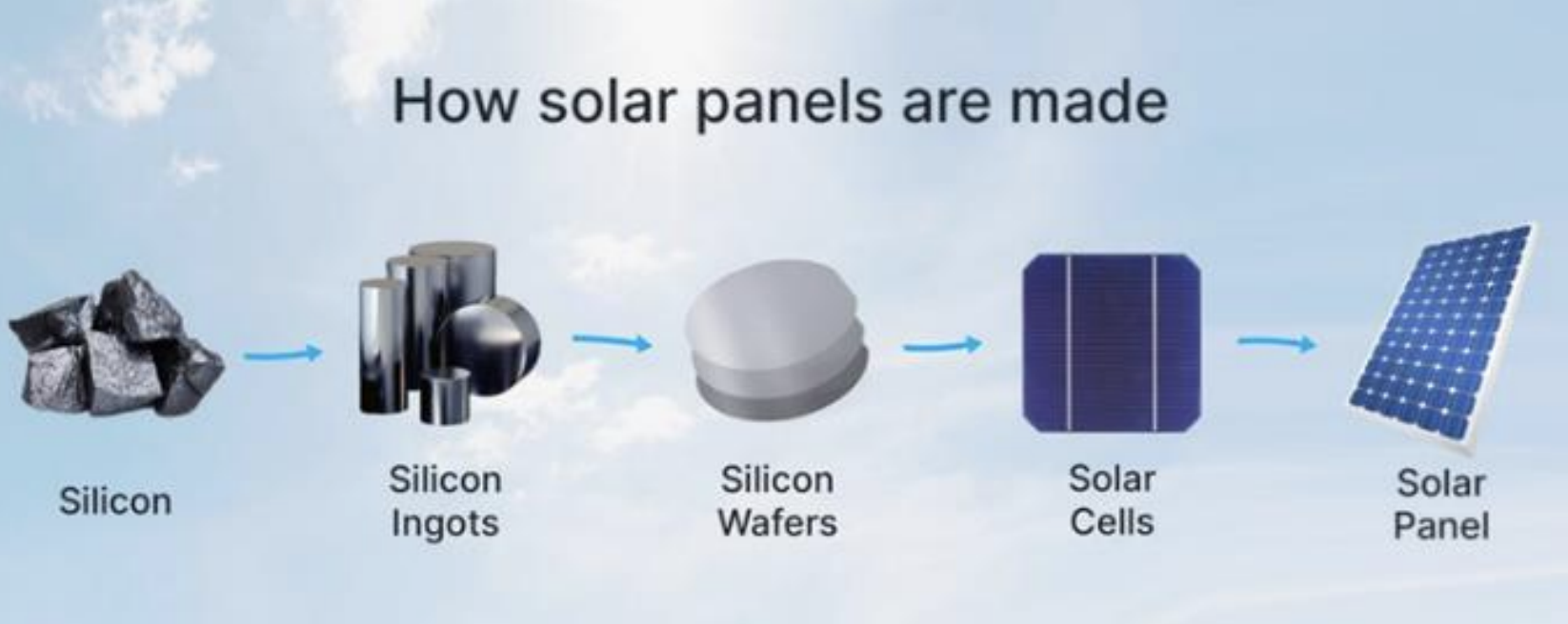 How solar panels are made

Silicon

Silicon Ingots

Silicon Wafers

Solar Cells

Solar Panel